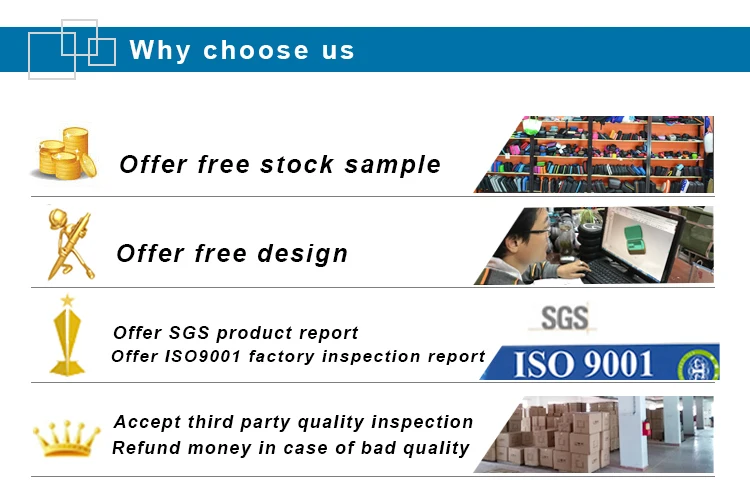 Why choose us

Offer free stock sample

Offer free design

Offer SGS product report
Offer ISO9001 factory inspection report

SGS

ISO 9001

Accept third party quality inspection
Refund money in case of bad quality